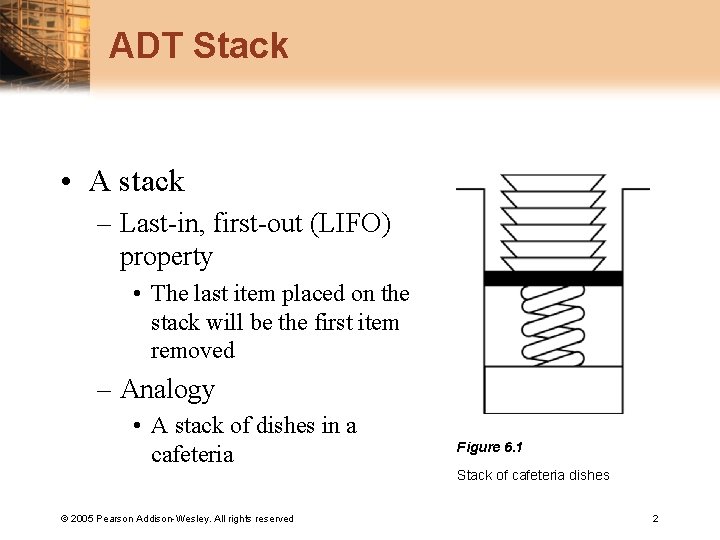 ADT Stack

• A stack
– Last-in, first-out (LIFO) property
• The last item placed on the stack will be the first item removed
– Analogy
• A stack of dishes in a cafeteria

Figure 6.1
Stack of cafeteria dishes

© 2005 Pearson Addison-Wesley. All rights reserved

2